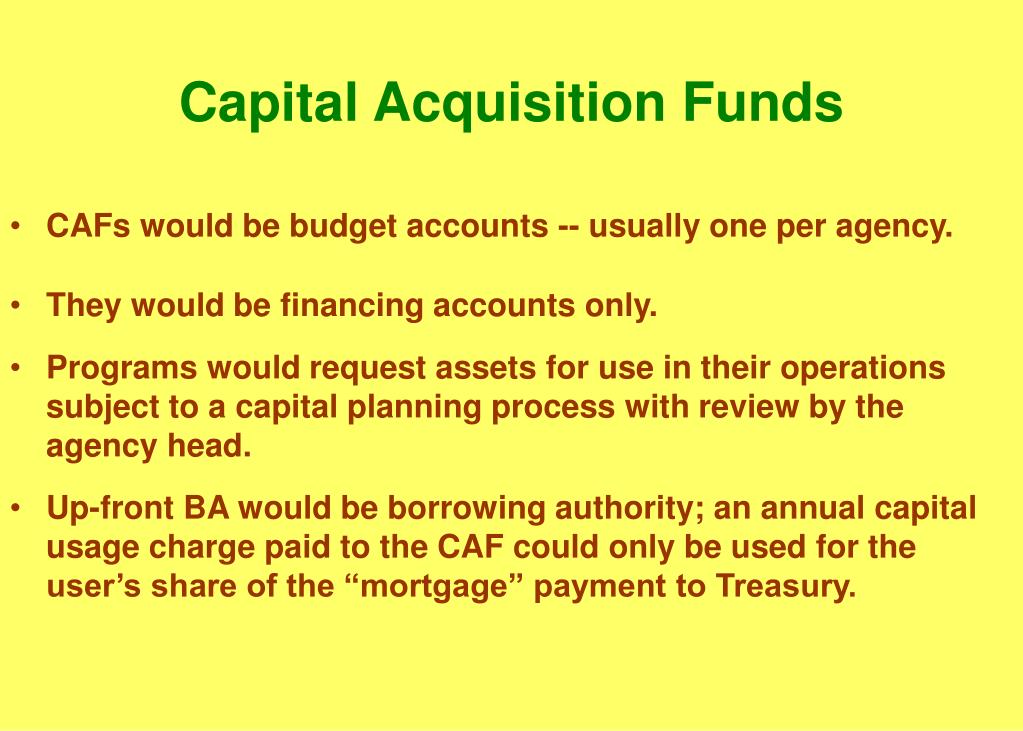 Capital Acquisition Funds

• CAFs would be budget accounts -- usually one per agency.

• They would be financing accounts only.

• Programs would request assets for use in their operations subject to a capital planning process with review by the agency head.

• Up-front BA would be borrowing authority; an annual capital usage charge paid to the CAF could only be used for the user's share of the "mortgage" payment to Treasury.